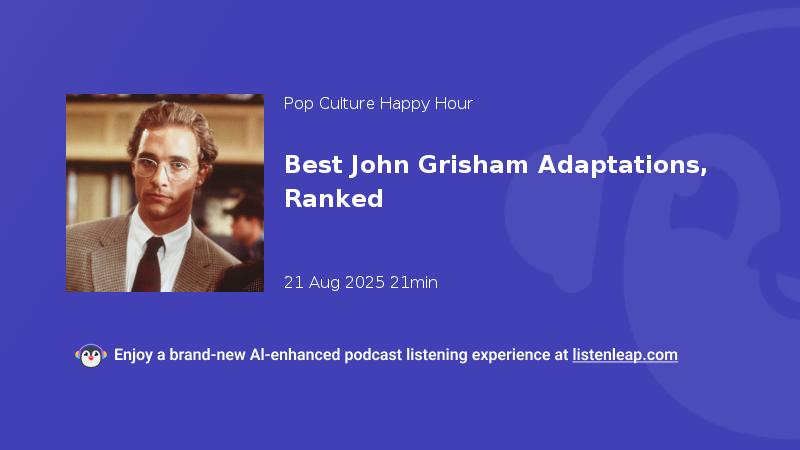 Pop Culture Happy Hour

Best John Grisham Adaptations, Ranked

21 Aug 2025 21min

Enjoy a brand-new AI-enhanced podcast listening experience at listenleap.com